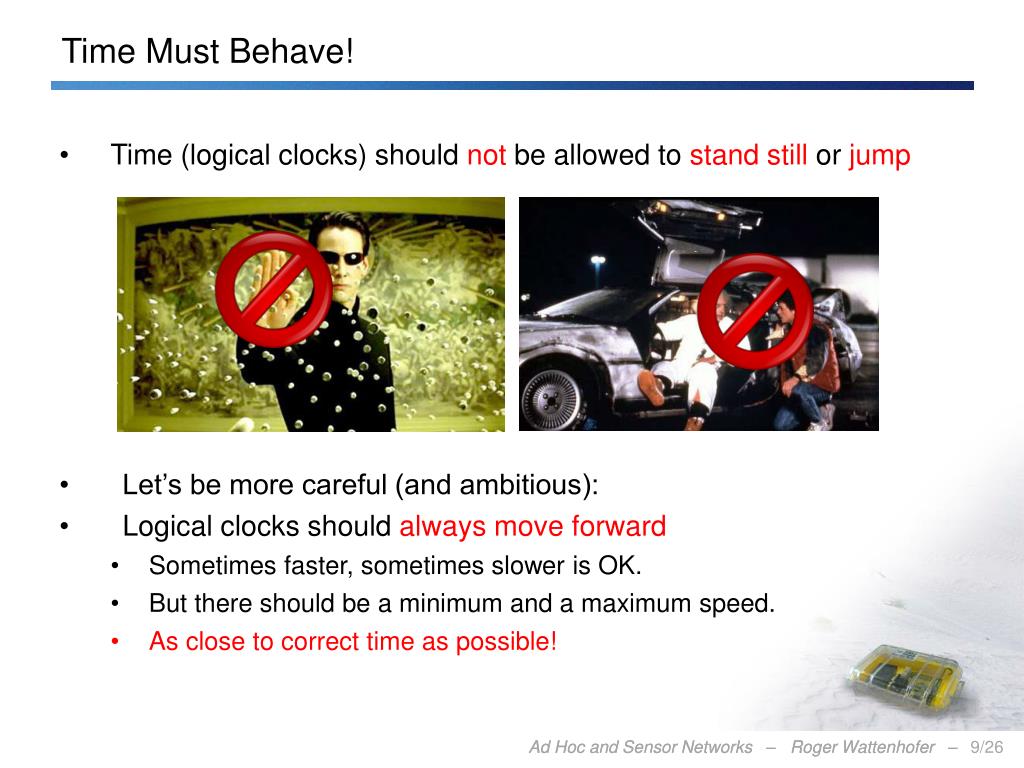 Time Must Behave!

• Time (logical clocks) should not be allowed to stand still or jump

• Let's be more careful (and ambitious):
• Logical clocks should always move forward
  • Sometimes faster, sometimes slower is OK.
  • But there should be a minimum and a maximum speed.
  • As close to correct time as possible!

Ad Hoc and Sensor Networks – Roger Wattenhofer – 9/26